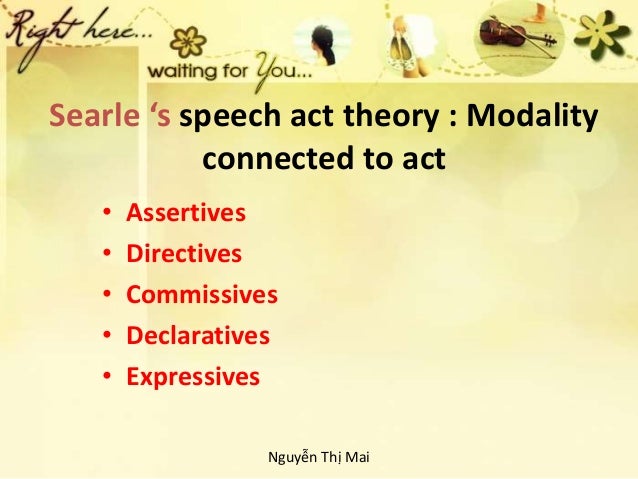 Right here...
waiting for You...

Searle ‘s speech act theory : Modality connected to act

• Assertives
• Directives
• Commissives
• Declaratives
• Expressives

Nguyễn Thị Mai